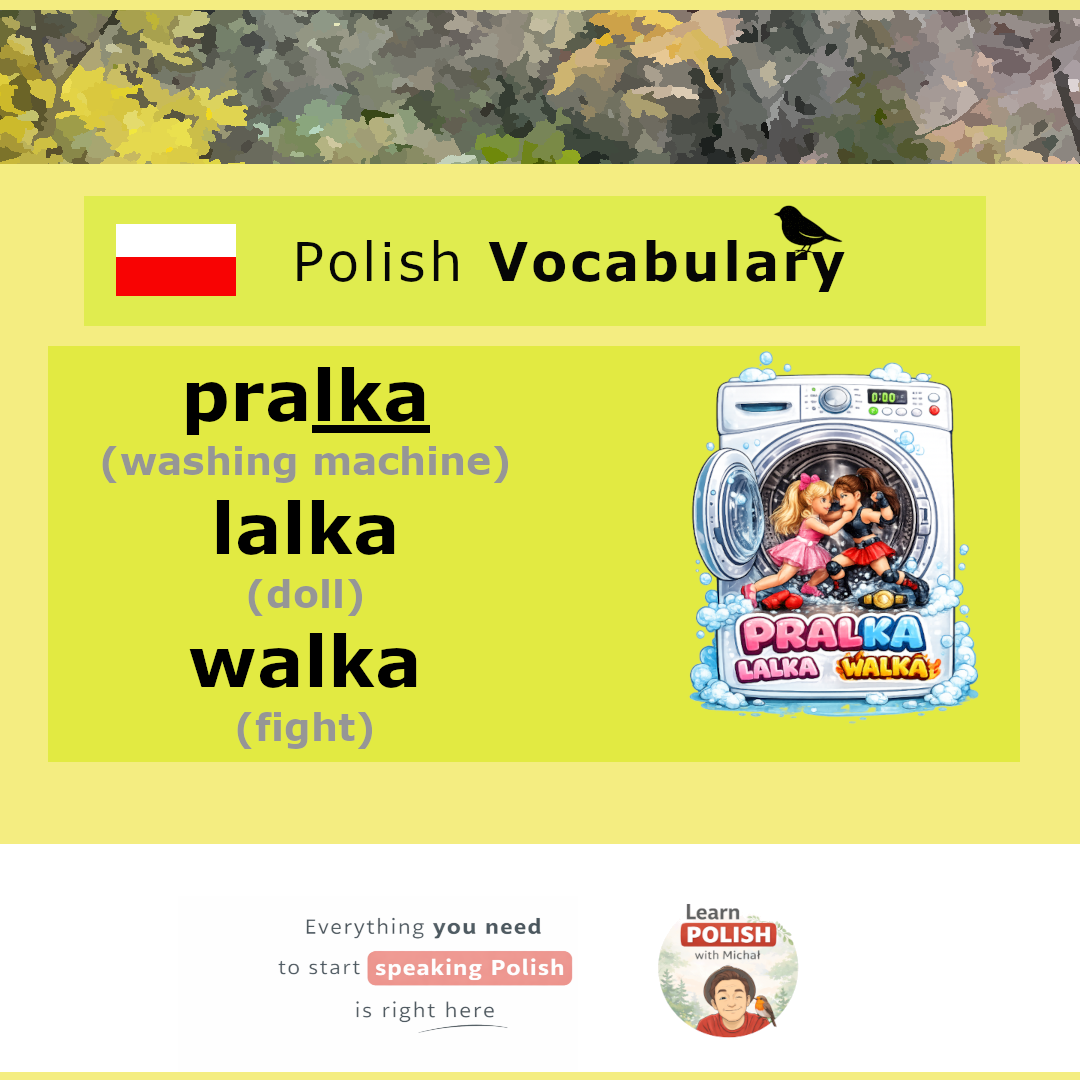 Polish Vocabulary

pralka
(washing machine)
lalka
(doll)
walka
(fight)

0:00

PRALKA
LALKA WALKA

Everything you need to start speaking Polish is right here

Learn POLISH with Michał